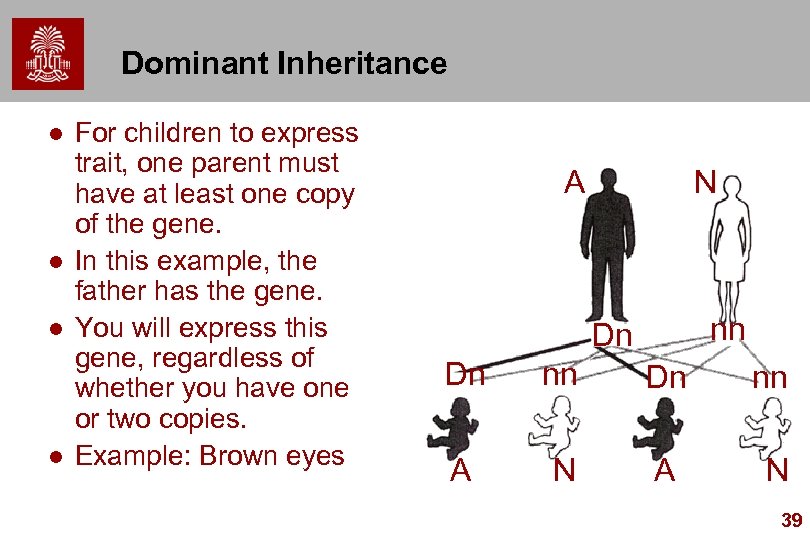 Dominant Inheritance

- For children to express trait, one parent must have at least one copy of the gene.
- In this example, the father has the gene.
- You will express this gene, regardless of whether you have one or two copies.
- Example: Brown eyes

A N

Dn nn

Dn nn Dn nn

A N A N

39